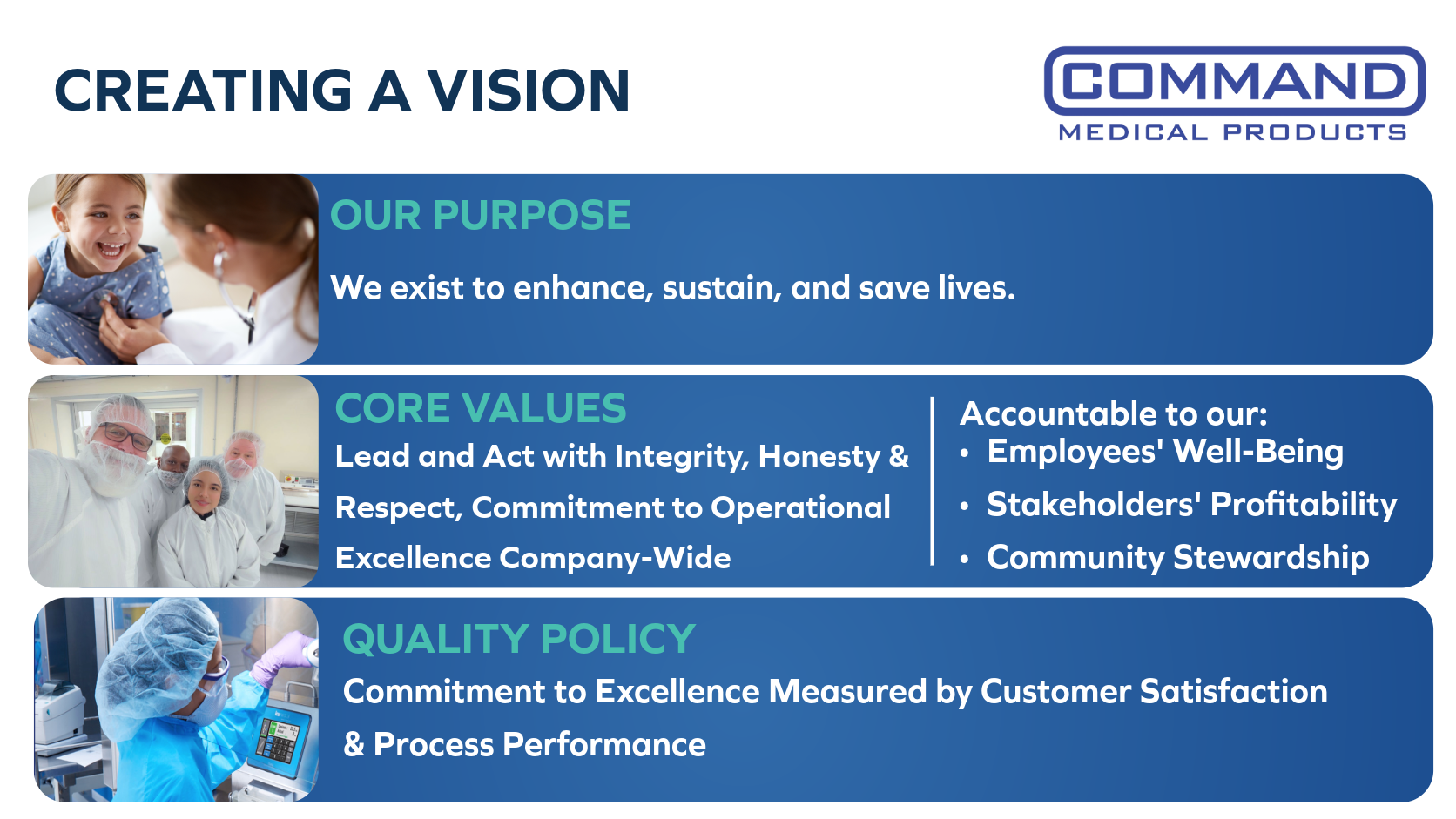 CREATING A VISION

COMMAND
MEDICAL PRODUCTS

OUR PURPOSE

We exist to enhance, sustain, and save lives.

CORE VALUES

Lead and Act with Integrity, Honesty & Respect, Commitment to Operational Excellence Company-Wide

Accountable to our:
• Employees' Well-Being
• Stakeholders' Profitability
• Community Stewardship

QUALITY POLICY

Commitment to Excellence Measured by Customer Satisfaction & Process Performance